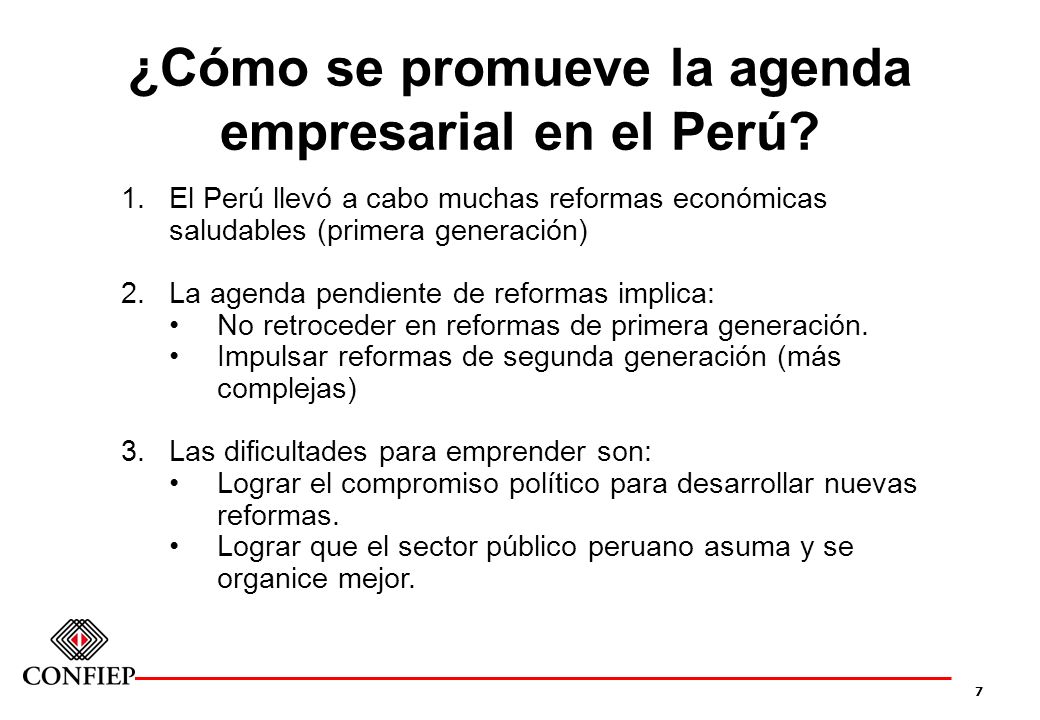 ¿Cómo se promueve la agenda empresarial en el Perú?

1. El Perú llevó a cabo muchas reformas económicas saludables (primera generación)

2. La agenda pendiente de reformas implica:
• No retroceder en reformas de primera generación.
• Impulsar reformas de segunda generación (más complejas)

3. Las dificultades para emprender son:
• Lograr el compromiso político para desarrollar nuevas reformas.
• Lograr que el sector público peruano asuma y se organice mejor.

CONFIEP

7